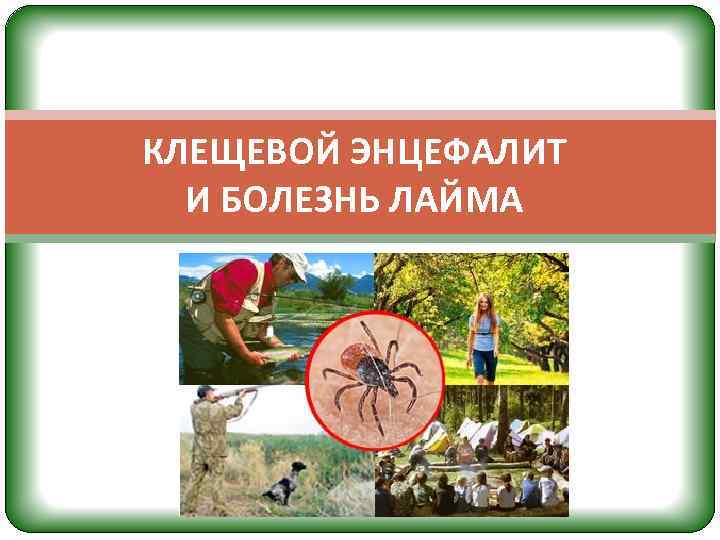 КЛЕЩЕВОЙ ЭНЦЕФАЛИТ
И БОЛЕЗНЬ ЛАЙМА